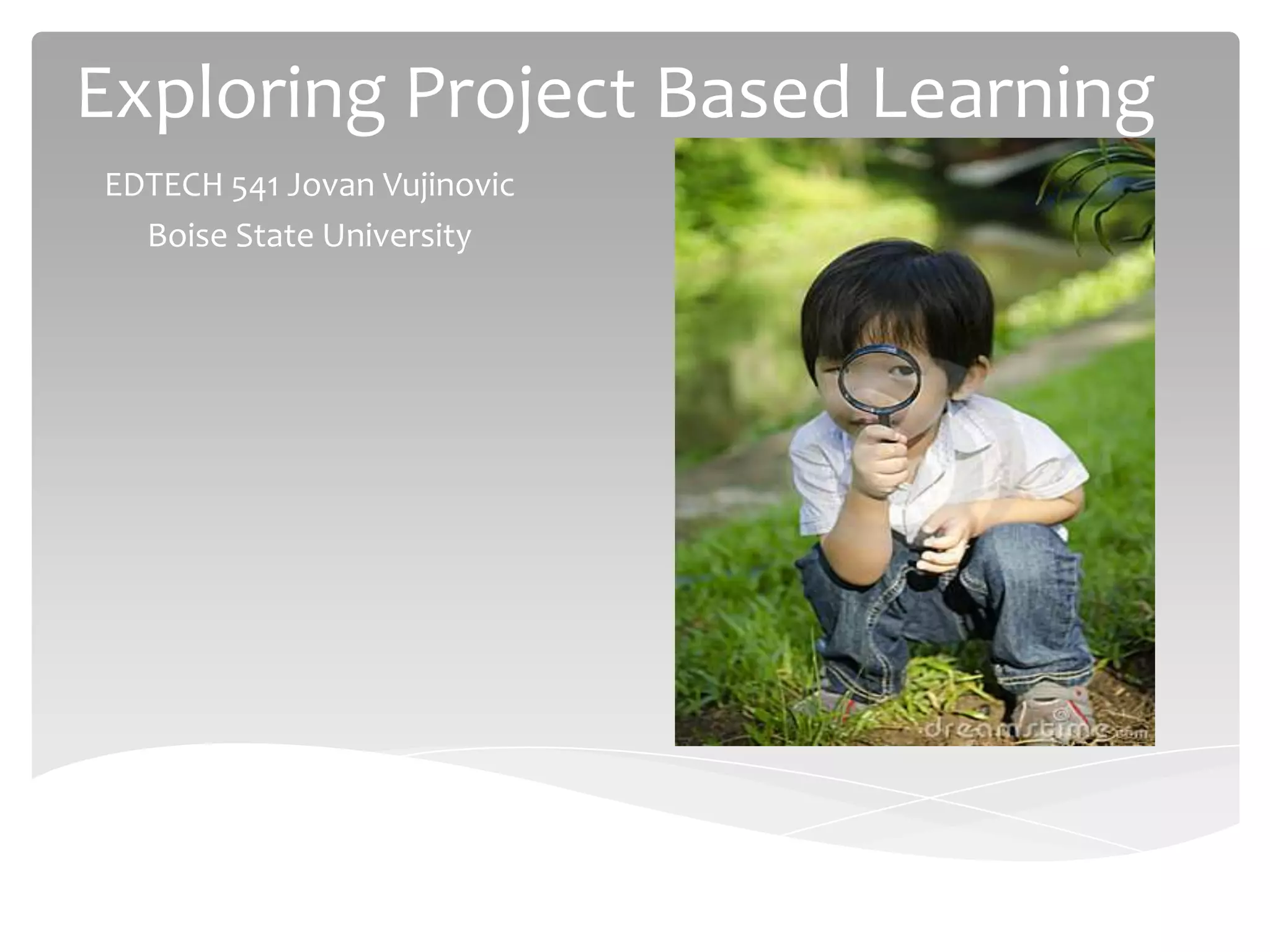 Exploring Project Based Learning

EDTECH 541 Jovan Vujinovic

Boise State University

dreamstime.com